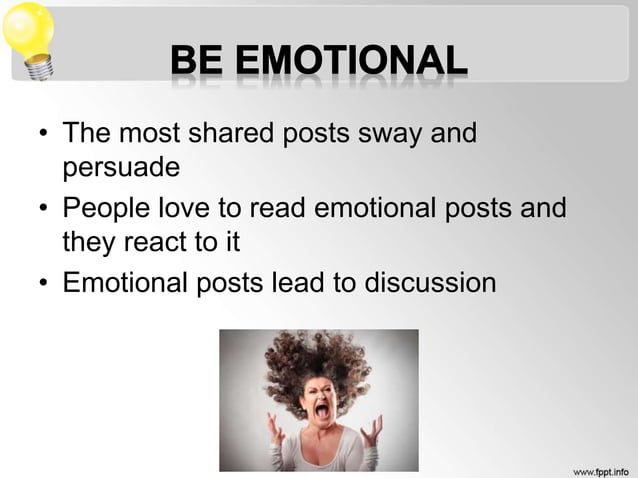 BE EMOTIONAL

• The most shared posts sway and persuade
• People love to read emotional posts and they react to it
• Emotional posts lead to discussion

www.fppt.info